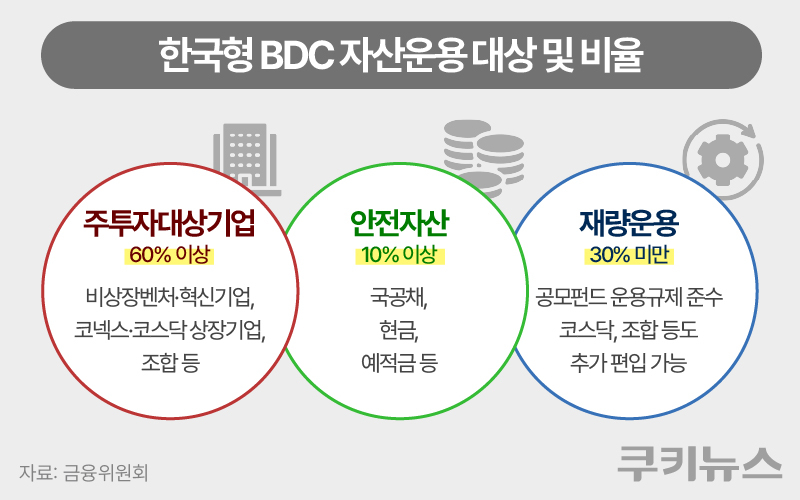 한국형 BDC 자산운용 대상 및 비율

주투자대상기업
60% 이상
비상장벤처·혁신기업, 코넥스·코스닥 상장기업, 조합 등

안전자산
10% 이상
국공채, 현금, 예적금 등

재량운용
30% 미만
공모펀드 운용규제 준수 코스닥, 조합 등도 추가 편입 가능

자료: 금융위원회

쿠키뉴스